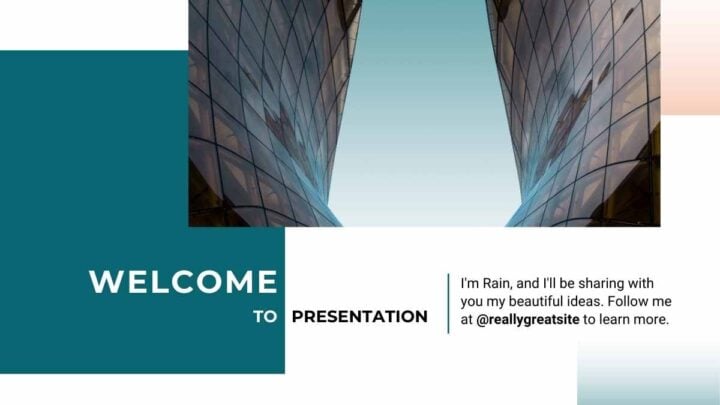 WELCOME

TO PRESENTATION

I'm Rain, and I'll be sharing with you my beautiful ideas. Follow me at @reallygreatsite to learn more.